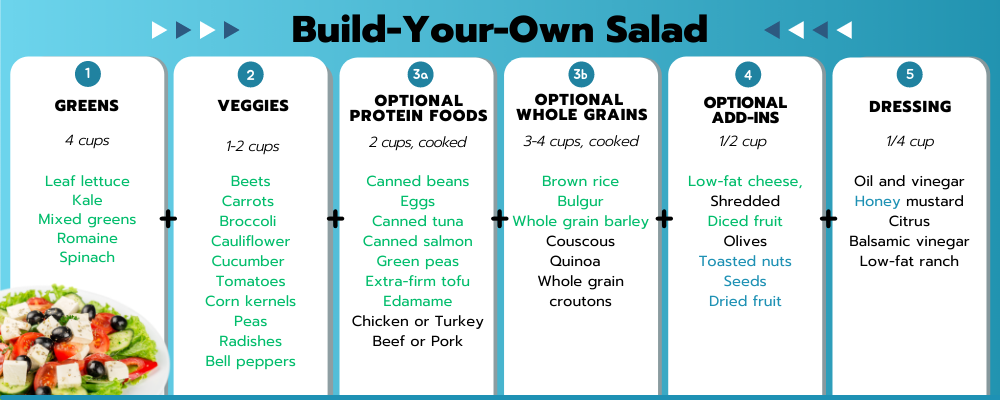 Build-Your-Own Salad

1
GREENS
4 cups
Leaf lettuce
Kale
Mixed greens
Romaine
Spinach

+

2
VEGGIES
1-2 cups
Beets
Carrots
Broccoli
Cauliflower
Cucumber
Tomatoes
Corn kernels
Peas
Radishes
Bell peppers

+

3a
OPTIONAL PROTEIN FOODS
2 cups, cooked
Canned beans
Eggs
Canned tuna
Canned salmon
Green peas
Extra-firm tofu
Edamame
Chicken or Turkey
Beef or Pork

+

3b
OPTIONAL WHOLE GRAINS
3-4 cups, cooked
Brown rice
Bulgur
Whole grain barley
Couscous
Quinoa
Whole grain croutons

+

4
OPTIONAL ADD-INS
1/2 cup
Low-fat cheese,
Shredded
Diced fruit
Olives
Toasted nuts
Seeds
Dried fruit

+

5
DRESSING
1/4 cup
Oil and vinegar
Honey mustard
Citrus
Balsamic vinegar
Low-fat ranch